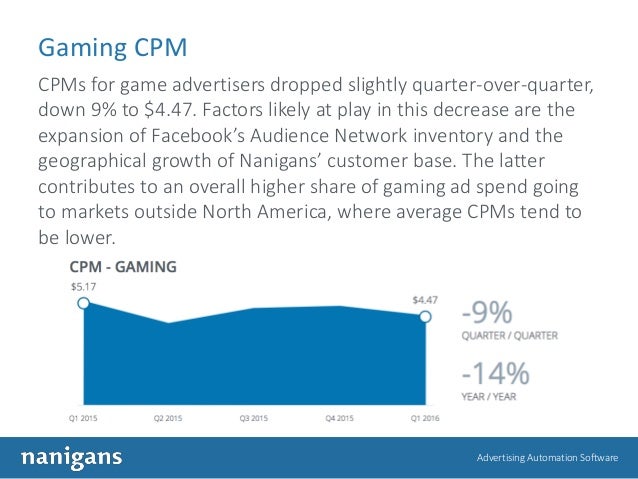 Gaming CPM

CPMs for game advertisers dropped slightly quarter-over-quarter, down 9% to \$4.47. Factors likely at play in this decrease are the expansion of Facebook's Audience Network inventory and the geographical growth of Nanigans' customer base. The latter contributes to an overall higher share of gaming ad spend going to markets outside North America, where average CPMs tend to be lower.

CPM - GAMING

\$5.17

\$4.47

Q1 2015 Q2 2015 Q3 2015 Q4 2015 Q1 2016

-9%
QUARTER / QUARTER

-14%
YEAR / YEAR

nanigans

Advertising Automation Software